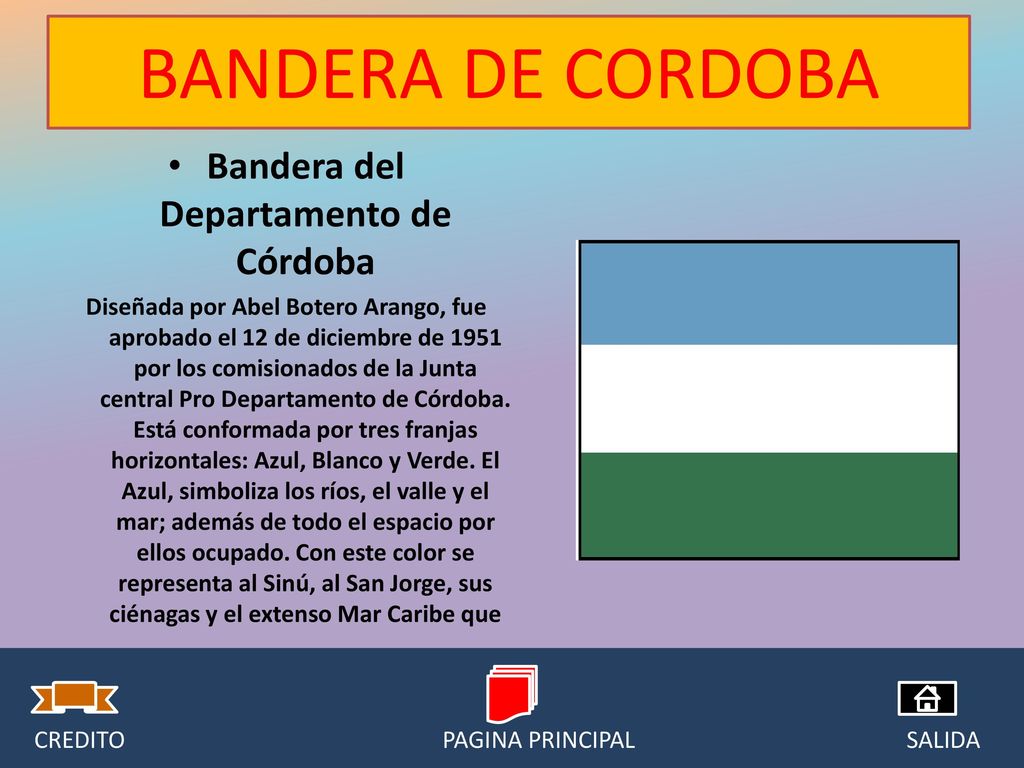 BANDERA DE CORDOBA

• Bandera del Departamento de Córdoba

Diseñada por Abel Botero Arango, fue aprobado el 12 de diciembre de 1951 por los comisionados de la Junta central Pro Departamento de Córdoba. Está conformada por tres franjas horizontales: Azul, Blanco y Verde. El Azul, simboliza los ríos, el valle y el mar; además de todo el espacio por ellos ocupado. Con este color se representa al Sinú, al San Jorge, sus ciénagas y el extenso Mar Caribe que

CREDITO

PAGINA PRINCIPAL

SALIDA